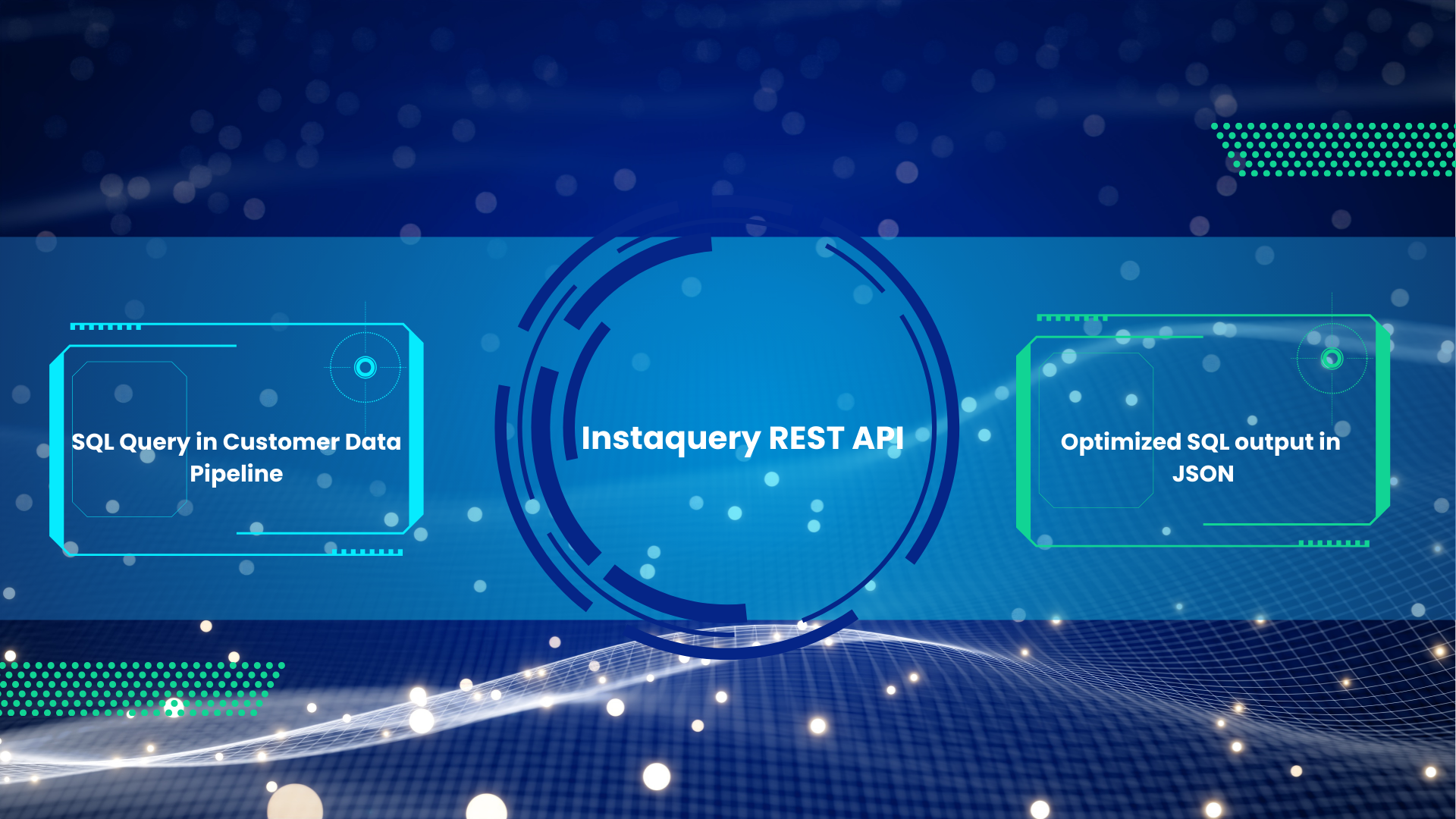 SQL Query in Customer Data Pipeline

Instaquery REST API

Optimized SQL output in JSON